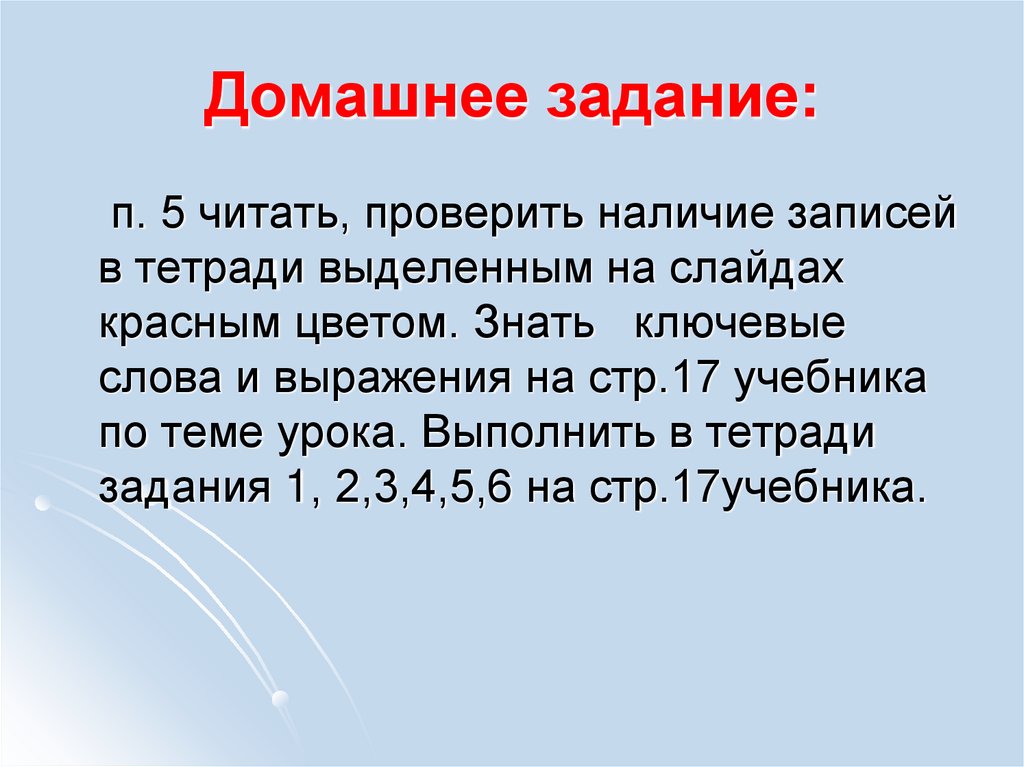 Домашнее задание:

п. 5 читать, проверить наличие записей в тетради выделенным на слайдах красным цветом. Знать  ключевые слова и выражения на стр.17 учебника по теме урока. Выполнить в тетради задания 1, 2,3,4,5,6 на стр.17учебника.